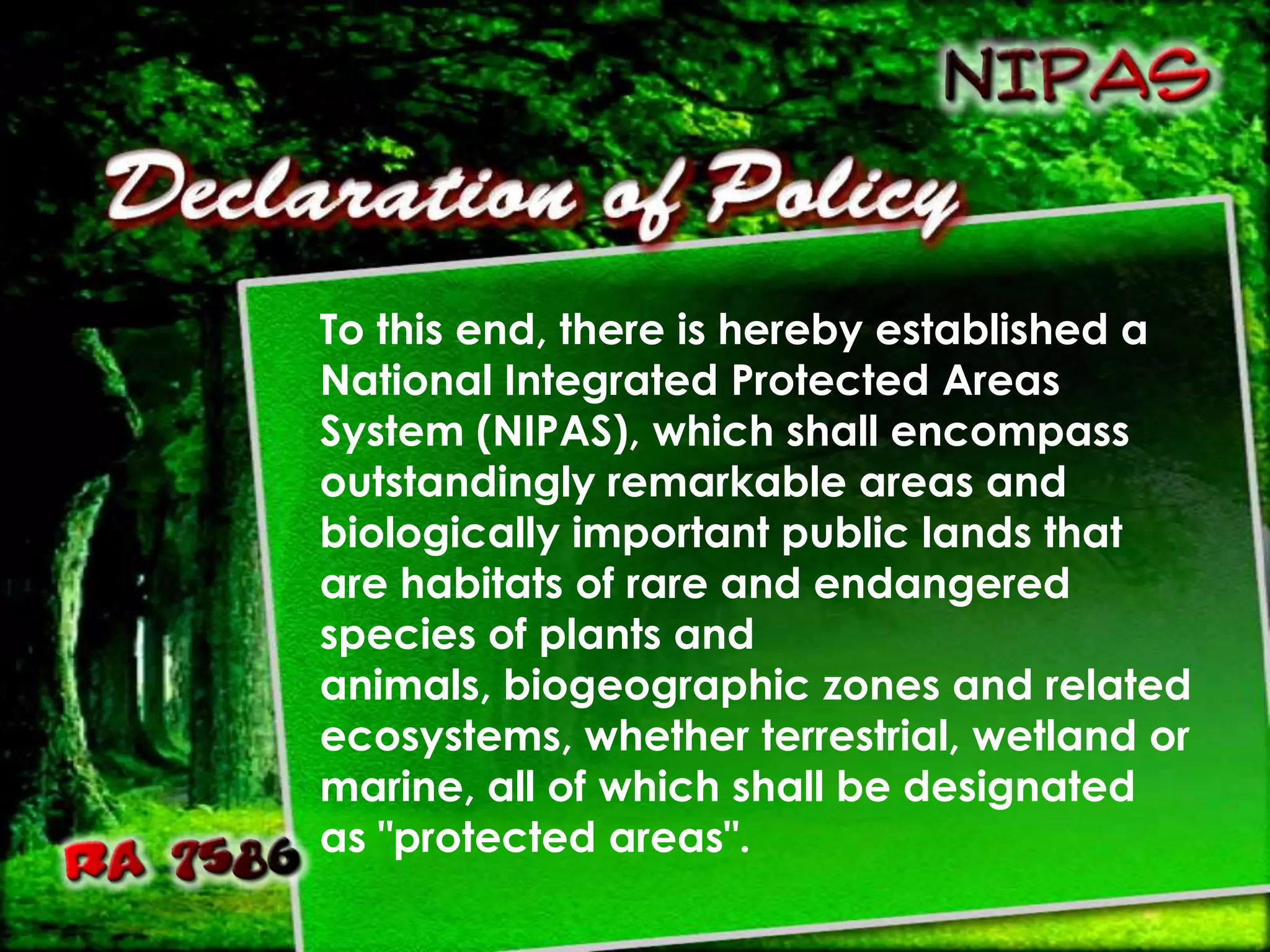 NIPAS

Declaration of Policy

To this end, there is hereby established a National Integrated Protected Areas System (NIPAS), which shall encompass outstandingly remarkable areas and biologically important public lands that are habitats of rare and endangered species of plants and animals, biogeographic zones and related ecosystems, whether terrestrial, wetland or marine, all of which shall be designated as "protected areas".

RA 7586